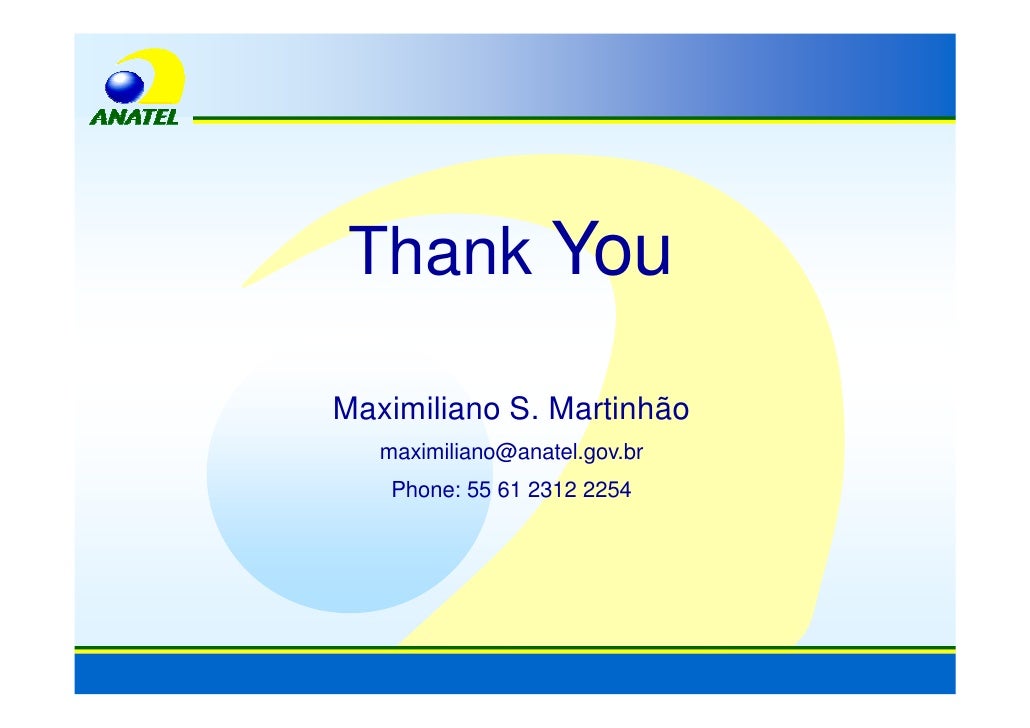 ANATEL

Thank You

Maximiliano S. Martinhão
maximiliano@anatel.gov.br
Phone: 55 61 2312 2254